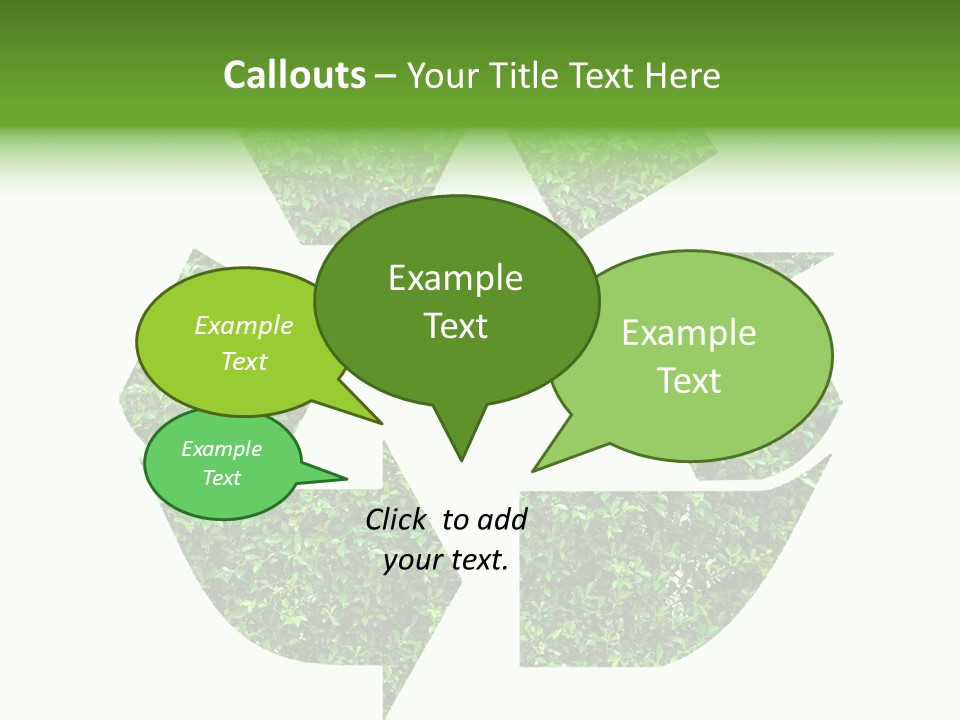 Callouts – Your Title Text Here

Example Text

Example Text

Example Text

Example Text

Click to add your text.